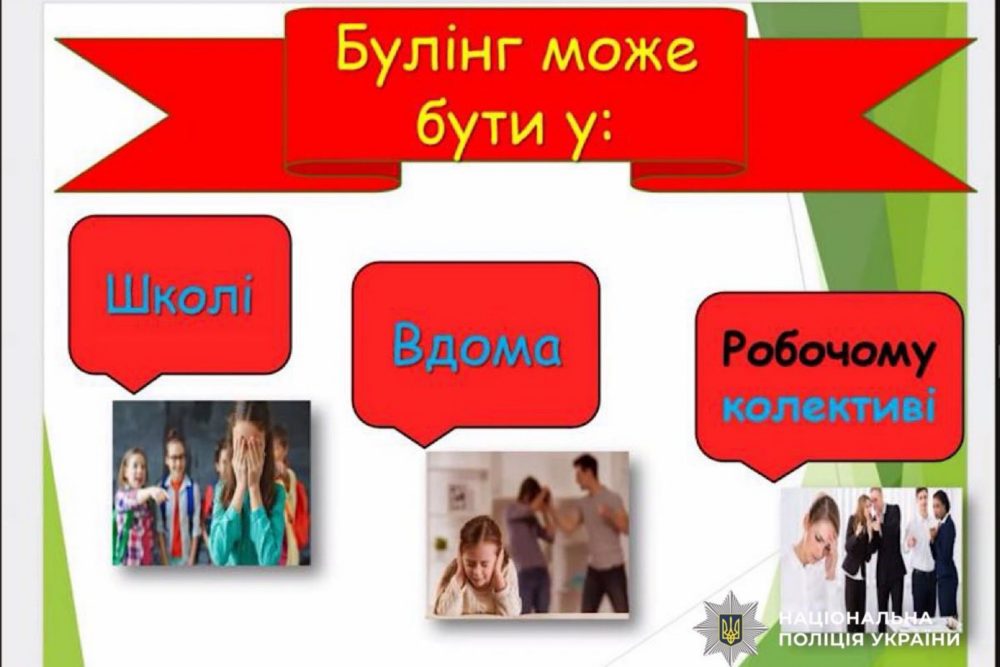 Булінг може бути у:

Школі

Вдома

Робочому колективі

НАЦІОНАЛЬНА ПОЛІЦІЯ УКРАЇНИ